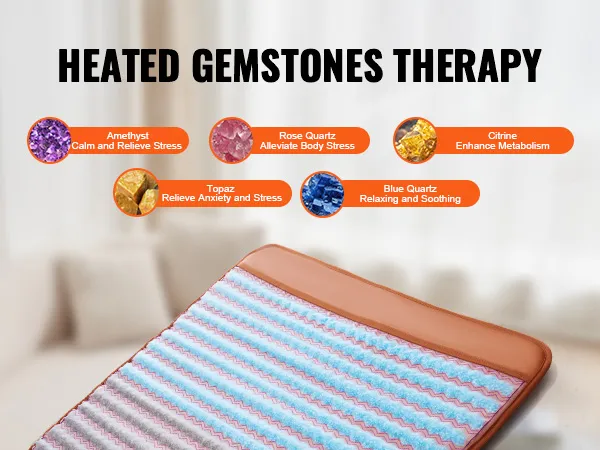 HEATED GEMSTONES THERAPY

Amethyst
Calm and Relieve Stress

Rose Quartz
Alleviate Body Stress

Citrine
Enhance Metabolism

Topaz
Relieve Anxiety and Stress

Blue Quartz
Relaxing and Soothing